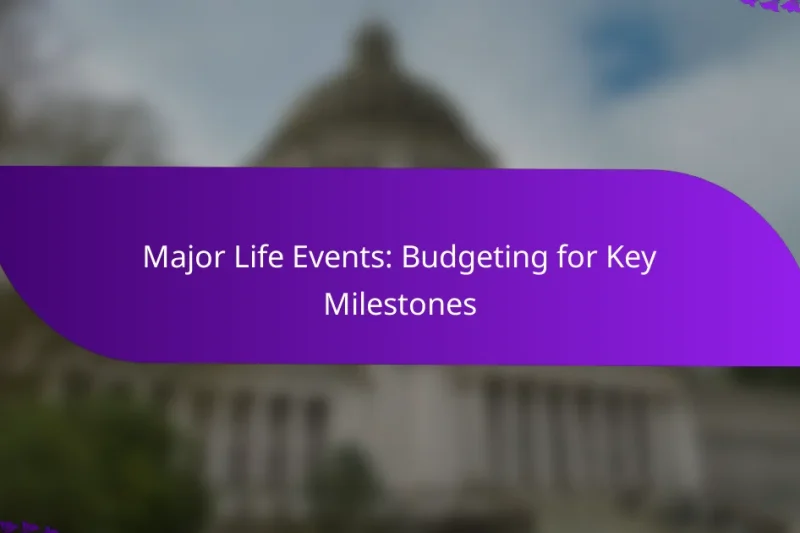 Major Life Events: Budgeting for Key Milestones